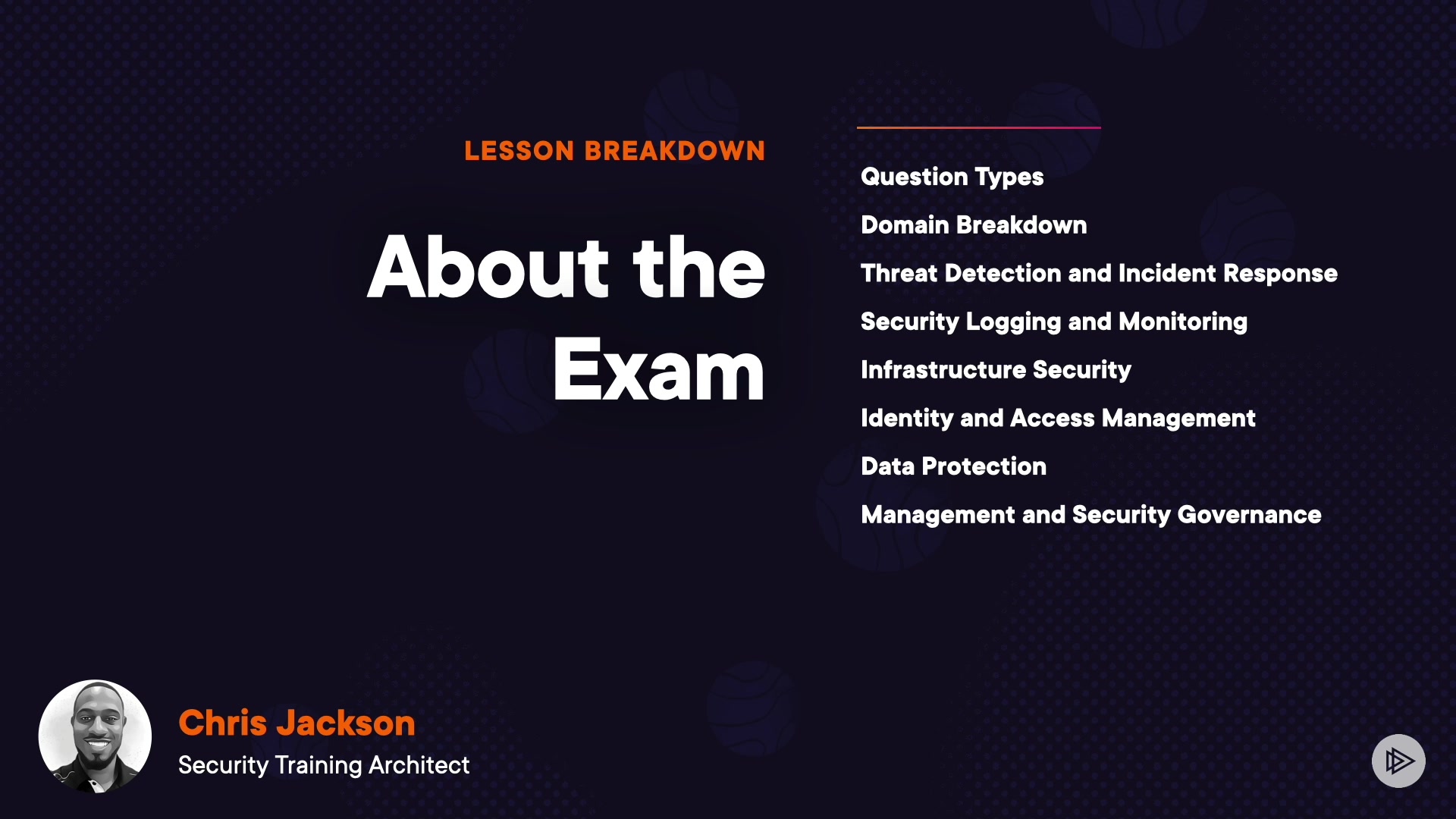 LESSON BREAKDOWN

About the Exam

Question Types

Domain Breakdown

Threat Detection and Incident Response

Security Logging and Monitoring

Infrastructure Security

Identity and Access Management

Data Protection

Management and Security Governance

Chris Jackson
Security Training Architect